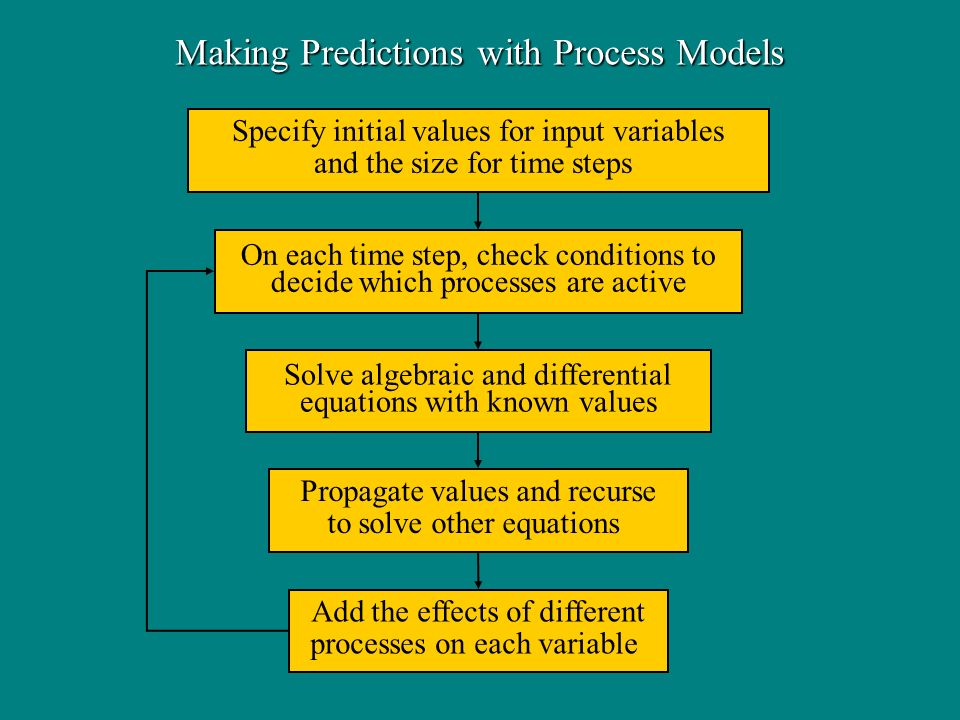 Making Predictions with Process Models

Specify initial values for input variables and the size for time steps

On each time step, check conditions to decide which processes are active

Solve algebraic and differential equations with known values

Propagate values and recurse to solve other equations

Add the effects of different processes on each variable